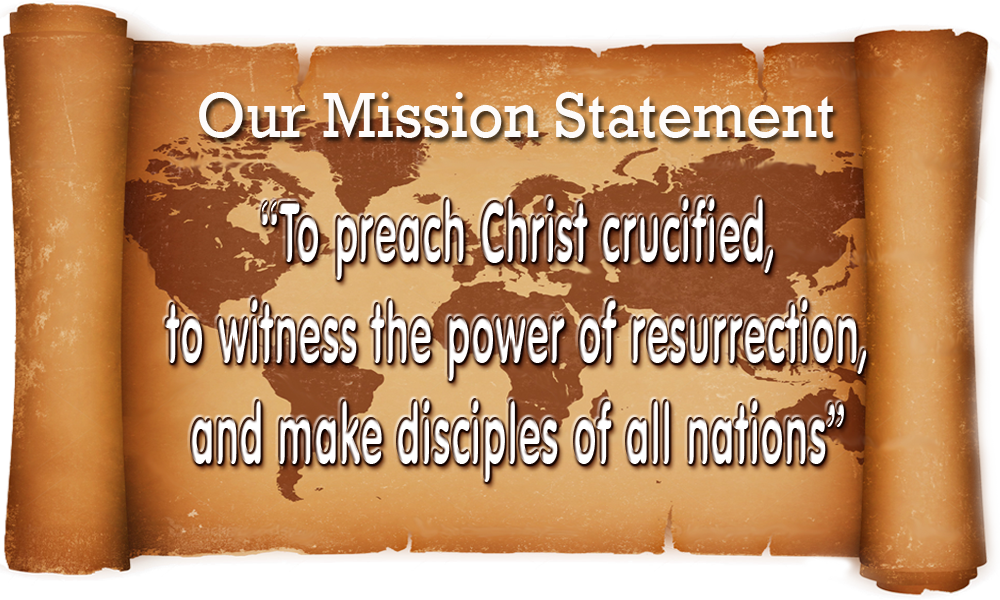 Our Mission Statement

“To preach Christ crucified, to witness the power of resurrection, and make disciples of all nations”